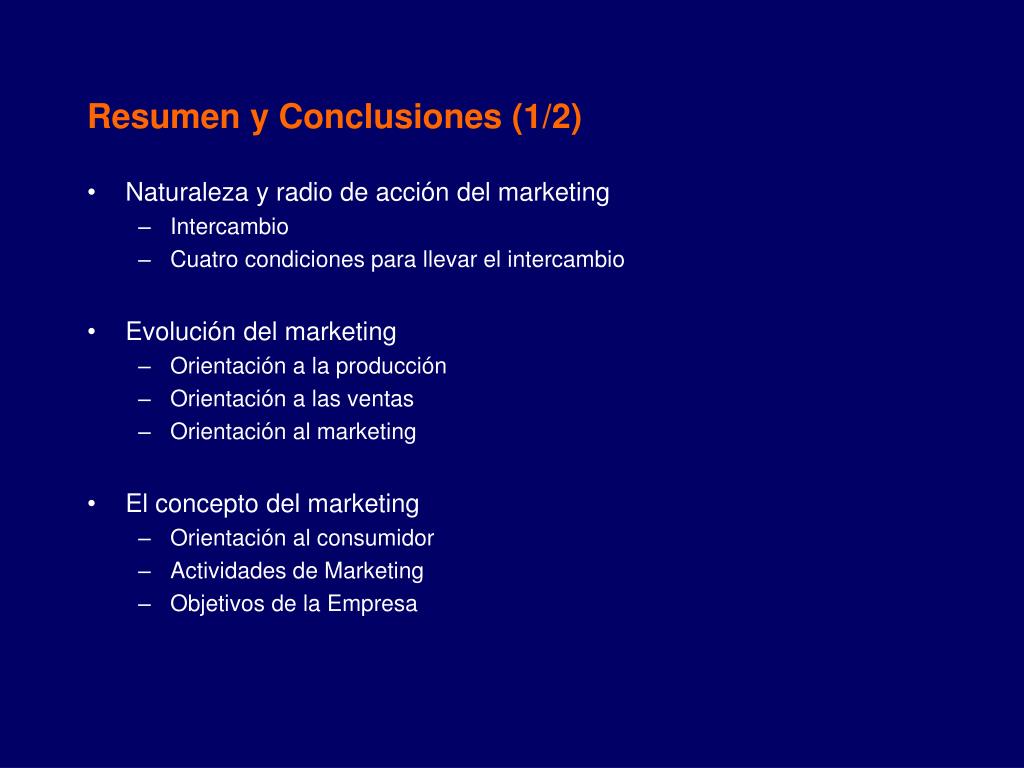 Resumen y Conclusiones (1/2)

• Naturaleza y radio de acción del marketing
  – Intercambio
  – Cuatro condiciones para llevar el intercambio

• Evolución del marketing
  – Orientación a la producción
  – Orientación a las ventas
  – Orientación al marketing

• El concepto del marketing
  – Orientación al consumidor
  – Actividades de Marketing
  – Objetivos de la Empresa